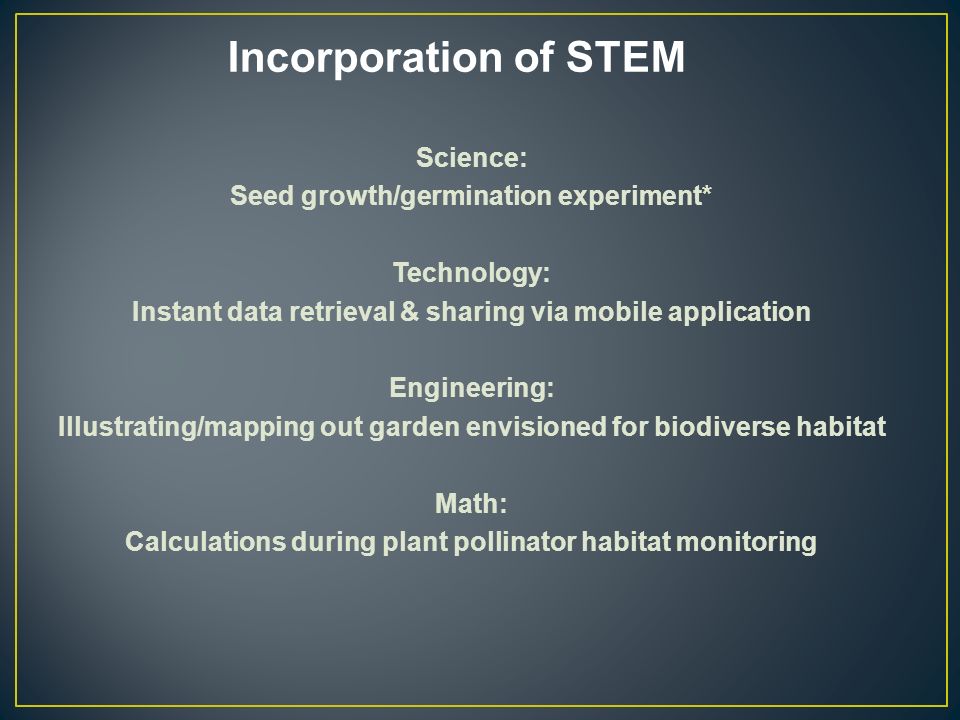 Incorporation of STEM

Science:
Seed growth/germination experiment*

Technology:
Instant data retrieval & sharing via mobile application

Engineering:
Illustrating/mapping out garden envisioned for biodiverse habitat

Math:
Calculations during plant pollinator habitat monitoring